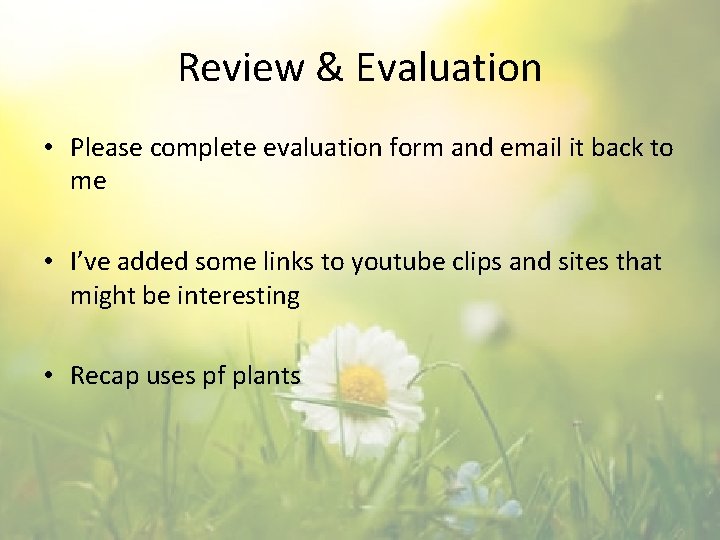 Review & Evaluation

• Please complete evaluation form and email it back to me

• I've added some links to youtube clips and sites that might be interesting

• Recap uses pf plants